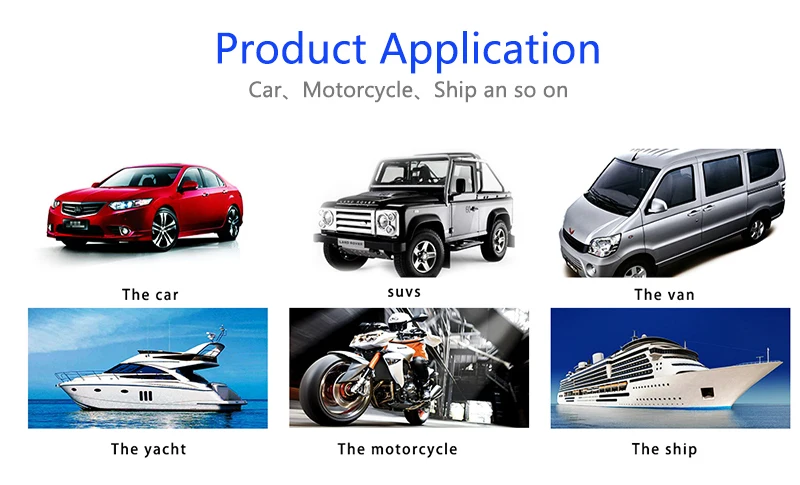 Product Application

Car、Motorcycle、Ship an so on

The car

suvs

The van

The yacht

The motorcycle

The ship